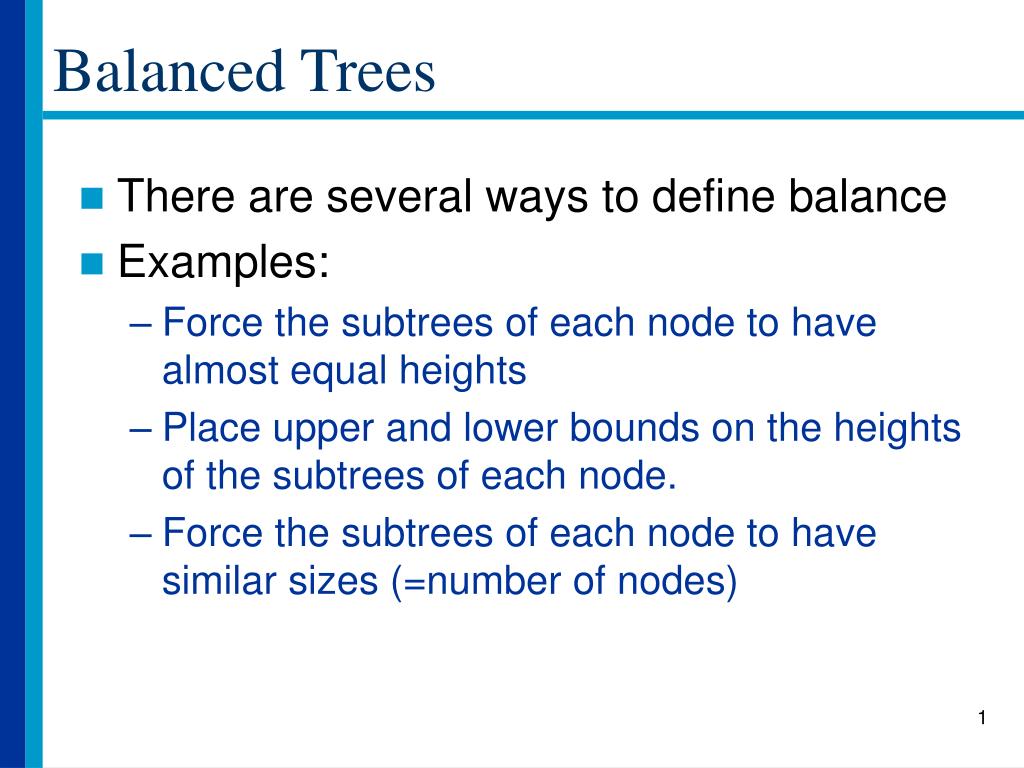 Balanced Trees

There are several ways to define balance

Examples:

– Force the subtrees of each node to have almost equal heights

– Place upper and lower bounds on the heights of the subtrees of each node.

– Force the subtrees of each node to have similar sizes (=number of nodes)

1